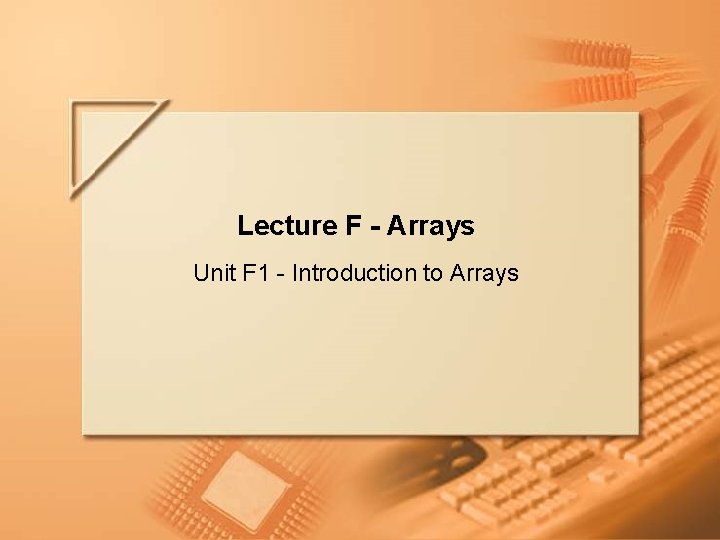 Lecture F - Arrays

Unit F1 - Introduction to Arrays